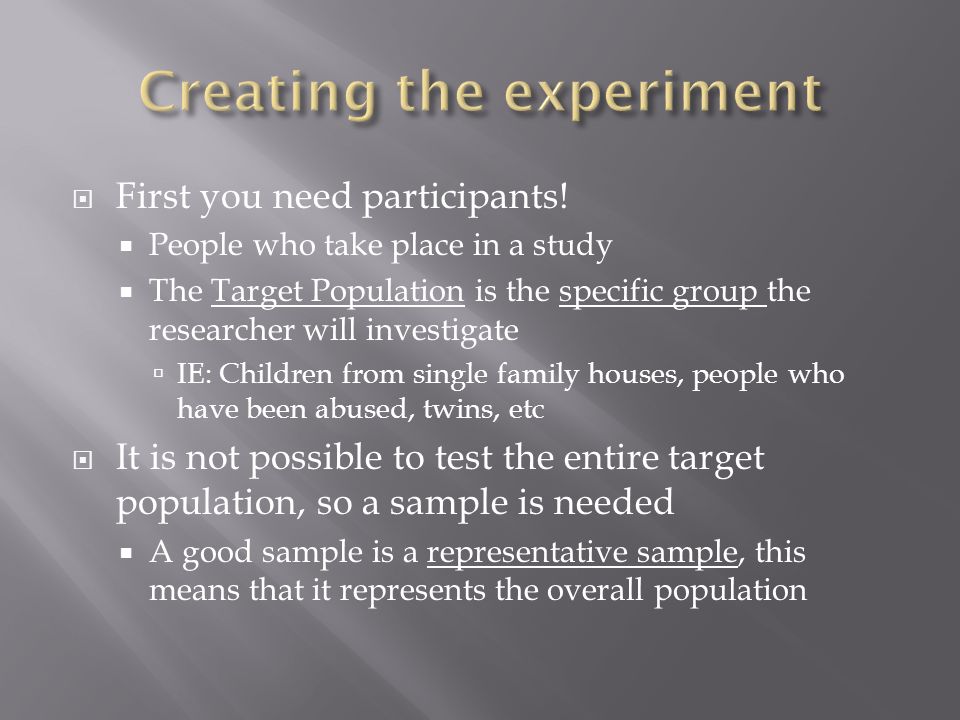 Creating the experiment

First you need participants!

People who take place in a study

The Target Population is the specific group the researcher will investigate

IE: Children from single family houses, people who have been abused, twins, etc

It is not possible to test the entire target population, so a sample is needed

A good sample is a representative sample, this means that it represents the overall population